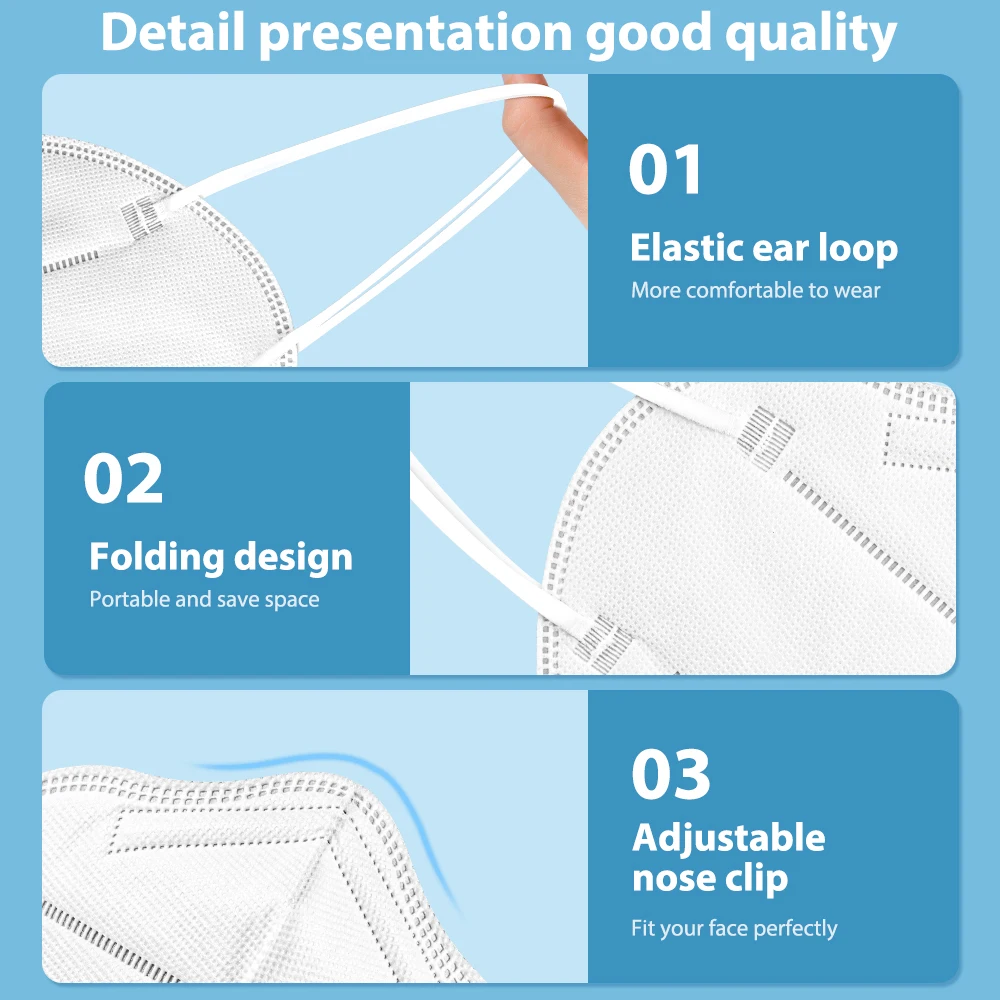 Detail presentation good quality

01

Elastic ear loop

More comfortable to wear

02

Folding design

Portable and save space

03

Adjustable nose clip

Fit your face perfectly